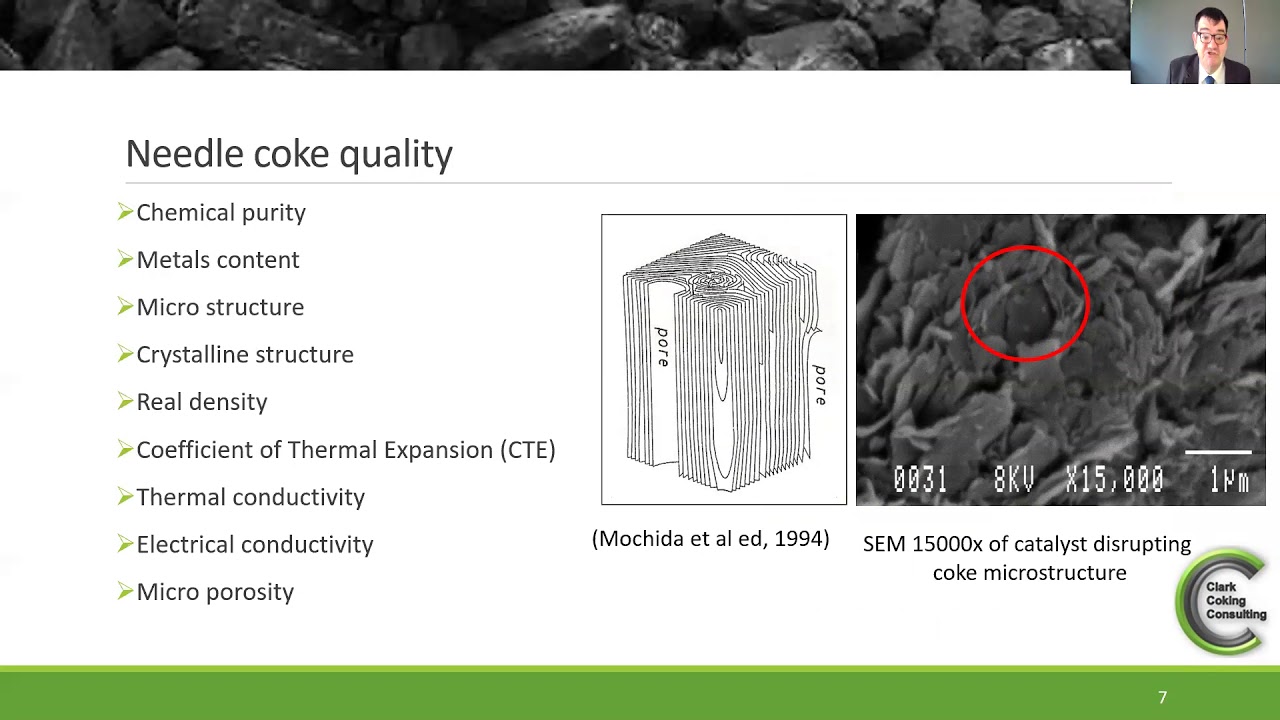 Needle coke quality

➢Chemical purity
➢Metals content
➢Micro structure
➢Crystalline structure
➢Real density
➢Coefficient of Thermal Expansion (CTE)
➢Thermal conductivity
➢Electrical conductivity
➢Micro porosity

pore
pore

(Mochida et al ed, 1994)

0031 8KV X15,000 1μm

SEM 15000x of catalyst disrupting coke microstructure

Clark Coking Consulting

7